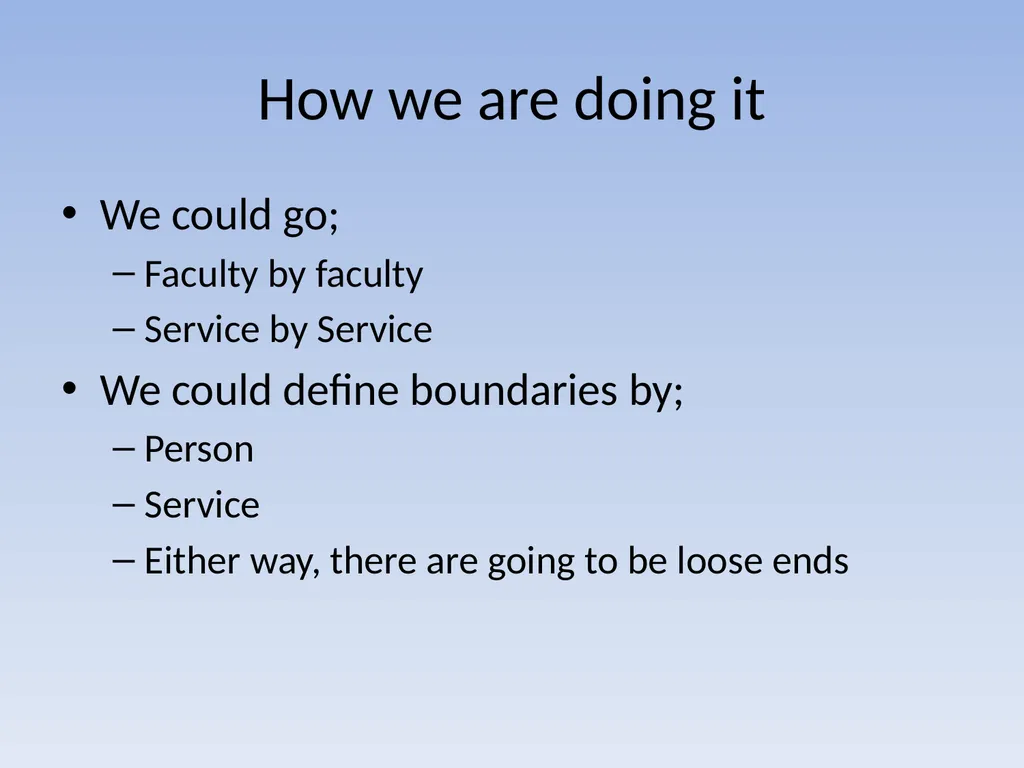 How we are doing it

• We could go;
– Faculty by faculty
– Service by Service
• We could define boundaries by;
– Person
– Service
– Either way, there are going to be loose ends